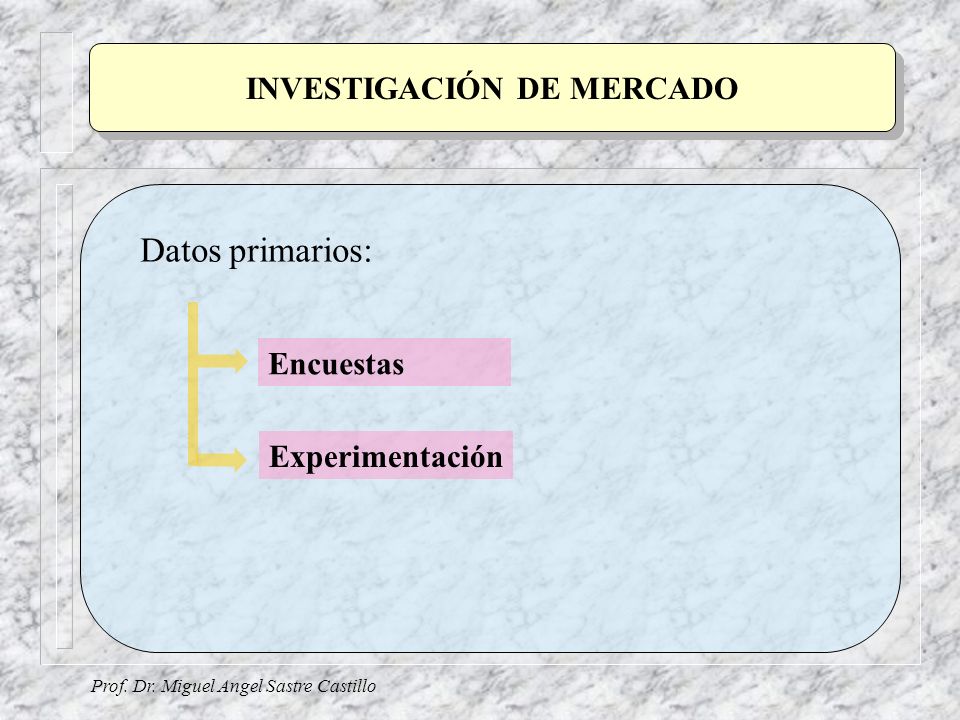 INVESTIGACIÓN DE MERCADO

Datos primarios:

Encuestas

Experimentación

Prof. Dr. Miguel Angel Sastre Castillo